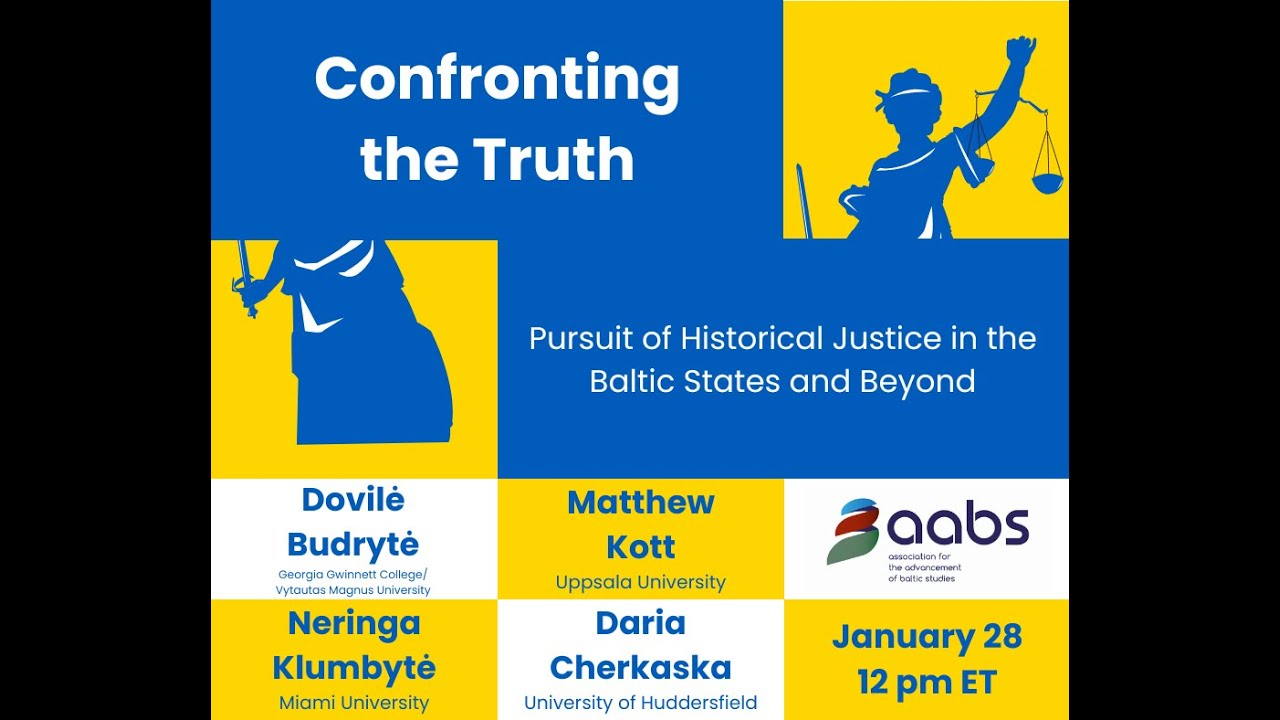 Confronting the Truth

Pursuit of Historical Justice in the Baltic States and Beyond

Dovilė Budrytė
Georgia Gwinnett College/ Vytautas Magnus University

Matthew Kott
Uppsala University

aabs
association for the advancement of baltic studies

Neringa Klumbytė
Miami University

Daria Cherkaska
University of Huddersfield

January 28
12 pm ET